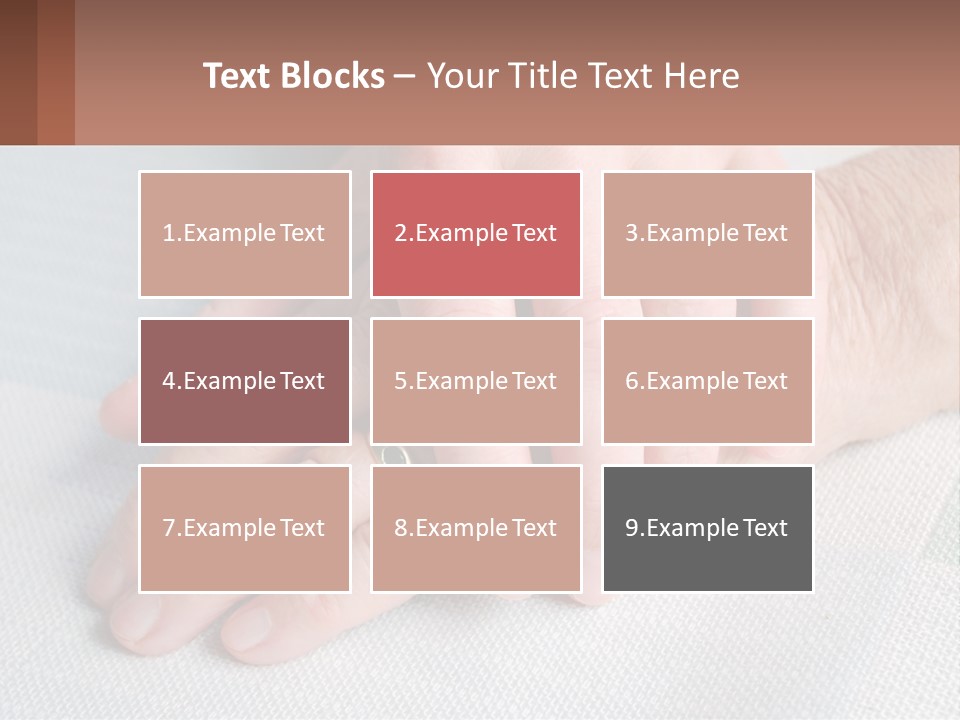 Text Blocks – Your Title Text Here

1.Example Text

2.Example Text

3.Example Text

4.Example Text

5.Example Text

6.Example Text

7.Example Text

8.Example Text

9.Example Text